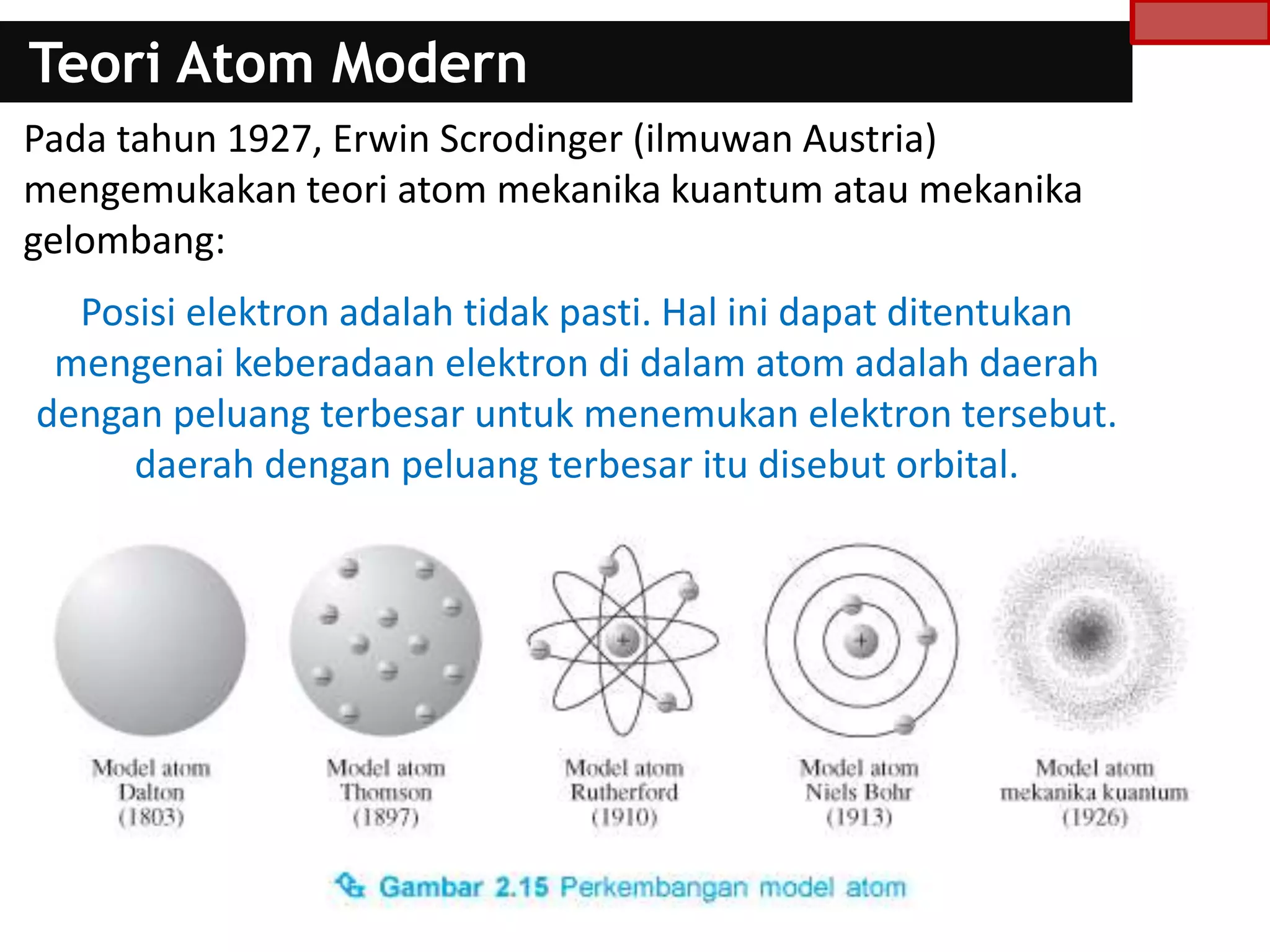 Teori Atom Modern

Pada tahun 1927, Erwin Scrodinger (ilmuwan Austria) mengemukakan teori atom mekanika kuantum atau mekanika gelombang:

Posisi elektron adalah tidak pasti. Hal ini dapat ditentukan mengenai keberadaan elektron di dalam atom adalah daerah dengan peluang terbesar untuk menemukan elektron tersebut. daerah dengan peluang terbesar itu disebut orbital.

+

+

Model atom Dalton (1803)

Model atom Thomson (1897)

Model atom Rutherford (1910)

Model atom Niels Bohr (1913)

Model atom mekanika kuantum (1926)

Gambar 2.15 Perkembangan model atom